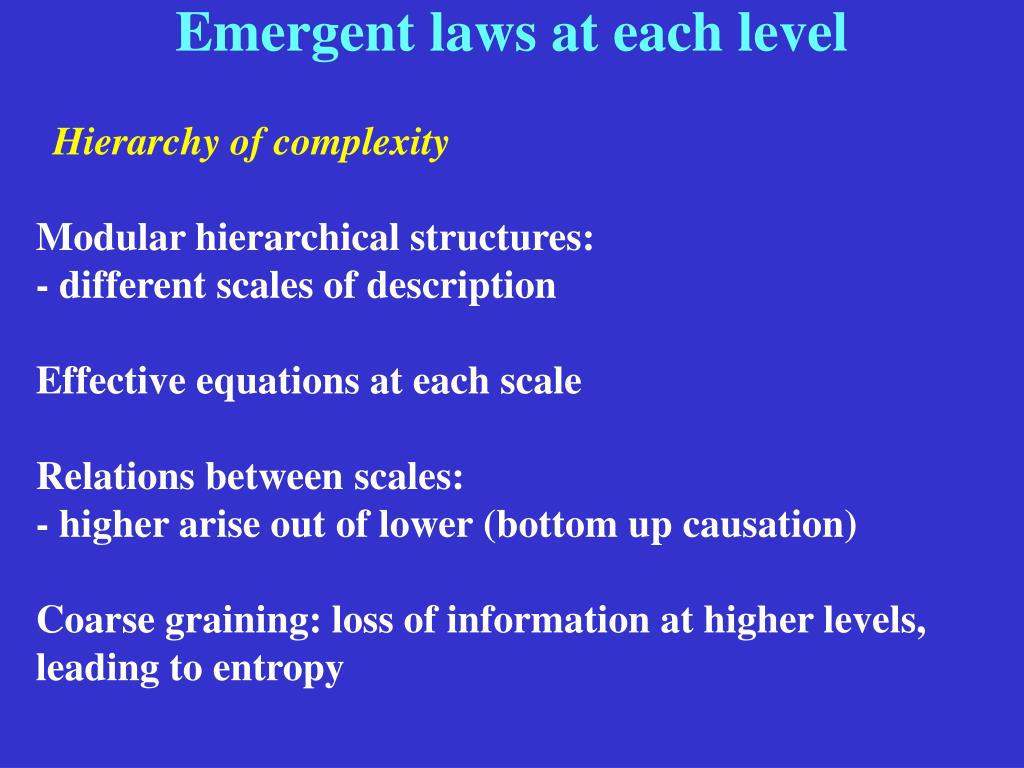 Emergent laws at each level

Hierarchy of complexity

Modular hierarchical structures:
- different scales of description

Effective equations at each scale

Relations between scales:
- higher arise out of lower (bottom up causation)

Coarse graining: loss of information at higher levels, leading to entropy